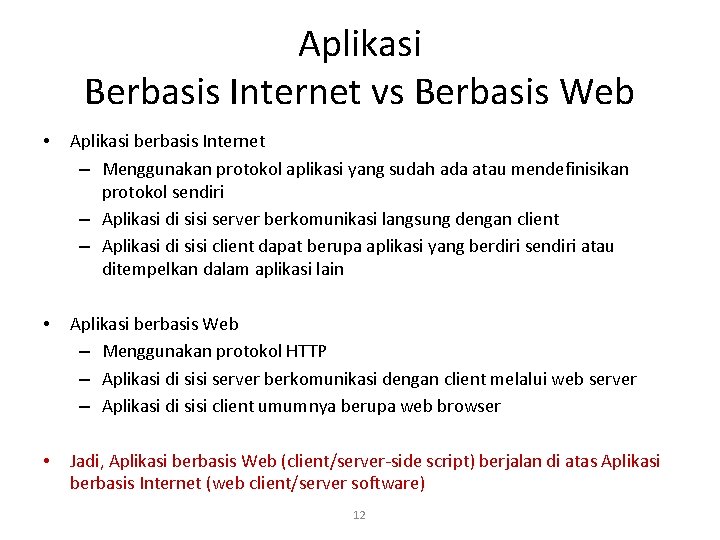 Aplikasi
Berbasis Internet vs Berbasis Web

• Aplikasi berbasis Internet
– Menggunakan protokol aplikasi yang sudah ada atau mendefinisikan protokol sendiri
– Aplikasi di sisi server berkomunikasi langsung dengan client
– Aplikasi di sisi client dapat berupa aplikasi yang berdiri sendiri atau ditempelkan dalam aplikasi lain

• Aplikasi berbasis Web
– Menggunakan protokol HTTP
– Aplikasi di sisi server berkomunikasi dengan client melalui web server
– Aplikasi di sisi client umumnya berupa web browser

• Jadi, Aplikasi berbasis Web (client/server-side script) berjalan di atas Aplikasi berbasis Internet (web client/server software)

12